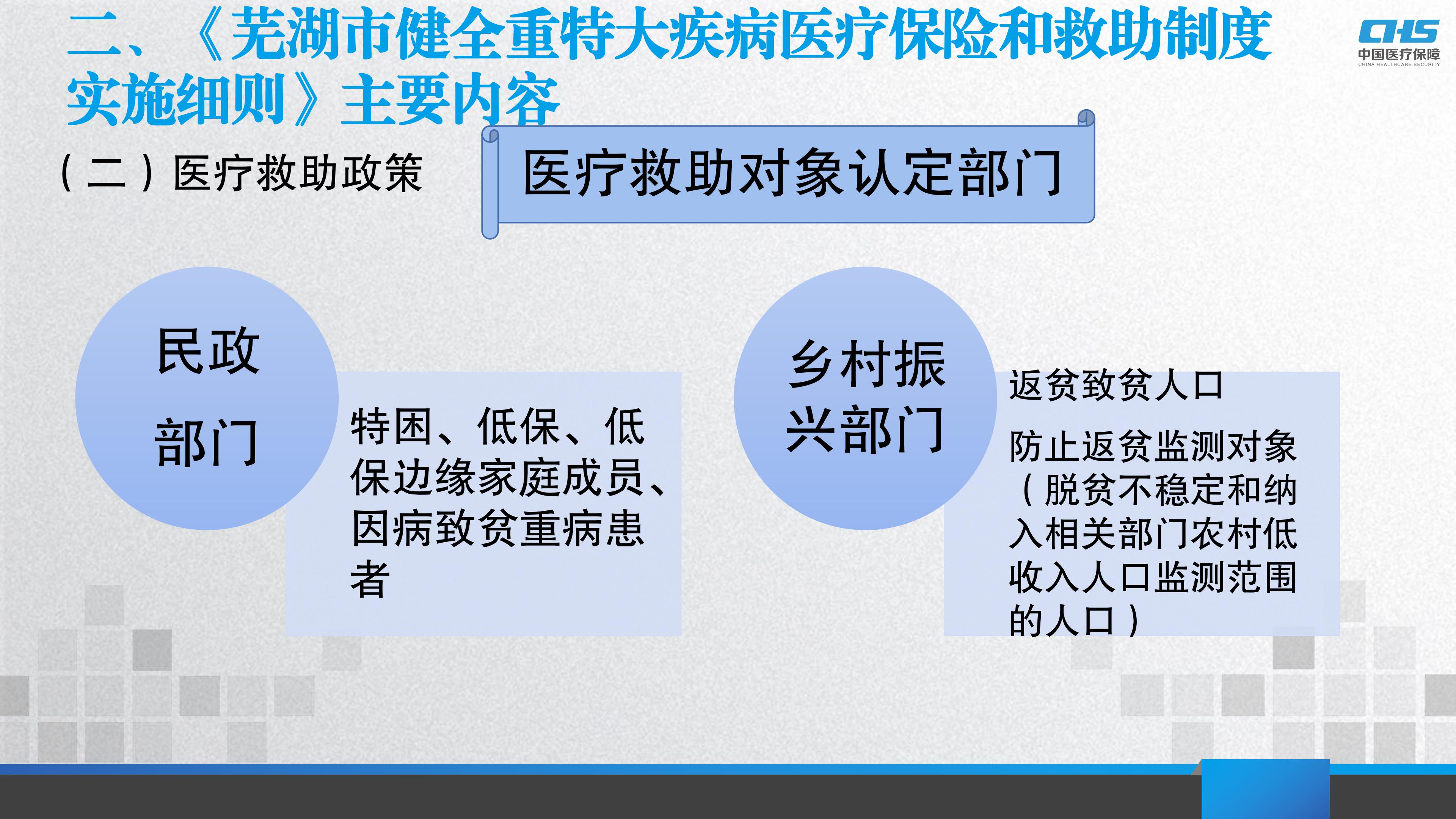 二、《芜湖市健全重特大疾病医疗保险和救助制度实施细则》主要内容

CHS
中国医疗保障
CHINA HEALTHCARE SECURITY

（二）医疗救助政策

医疗救助对象认定部门

民政部门

特困、低保、低保边缘家庭成员、因病致贫重病患者

乡村振兴部门

返贫致贫人口

防止返贫监测对象（脱贫不稳定和纳入相关部门农村低收入人口监测范围的人口）